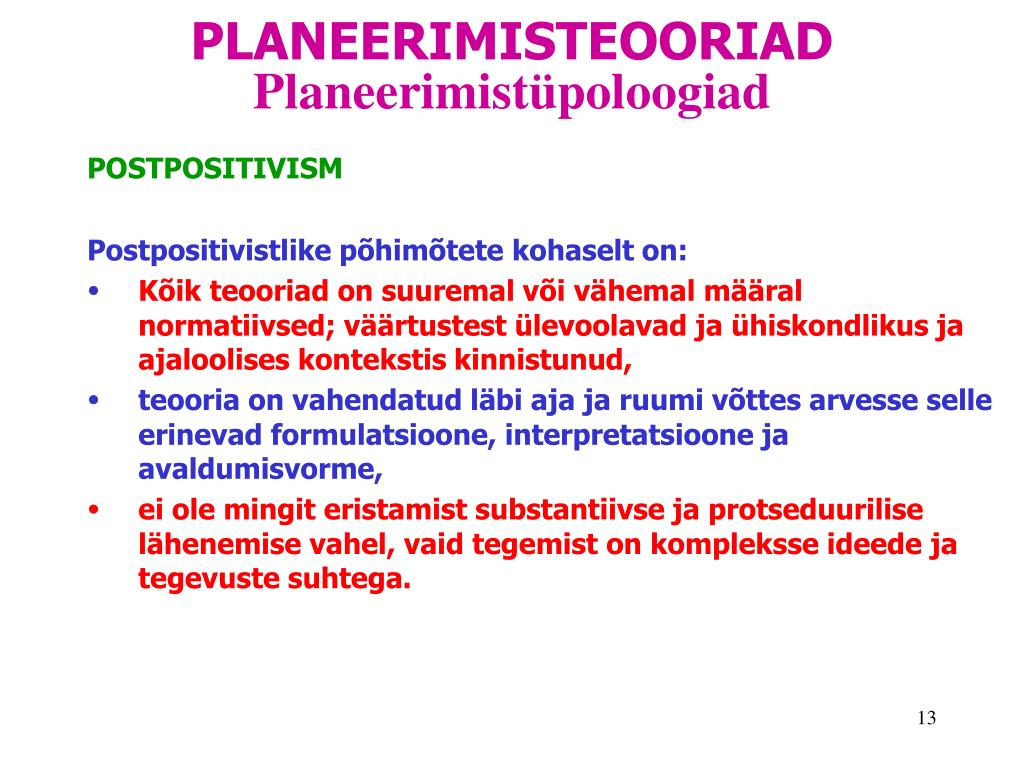 PLANEERIMISTEOORIAD
Planeerimistüpoloogiad

POSTPOSITIVISM

Postpositivistlike põhimõtete kohaselt on:
• Kõik teooriad on suuremal või vähemal määral normatiivsed; väärtustest ülevoolavad ja ühiskondlikus ja ajaloolises kontekstis kinnistunud,
• teooria on vahendatud läbi aja ja ruumi võttes arvesse selle erinevad formulatsioone, interpretatsioone ja avaldumisvorme,
• ei ole mingit eristamist substantiivse ja protseduurilise lähenemise vahel, vaid tegemist on kompleksse ideede ja tegevuste suhtega.

13